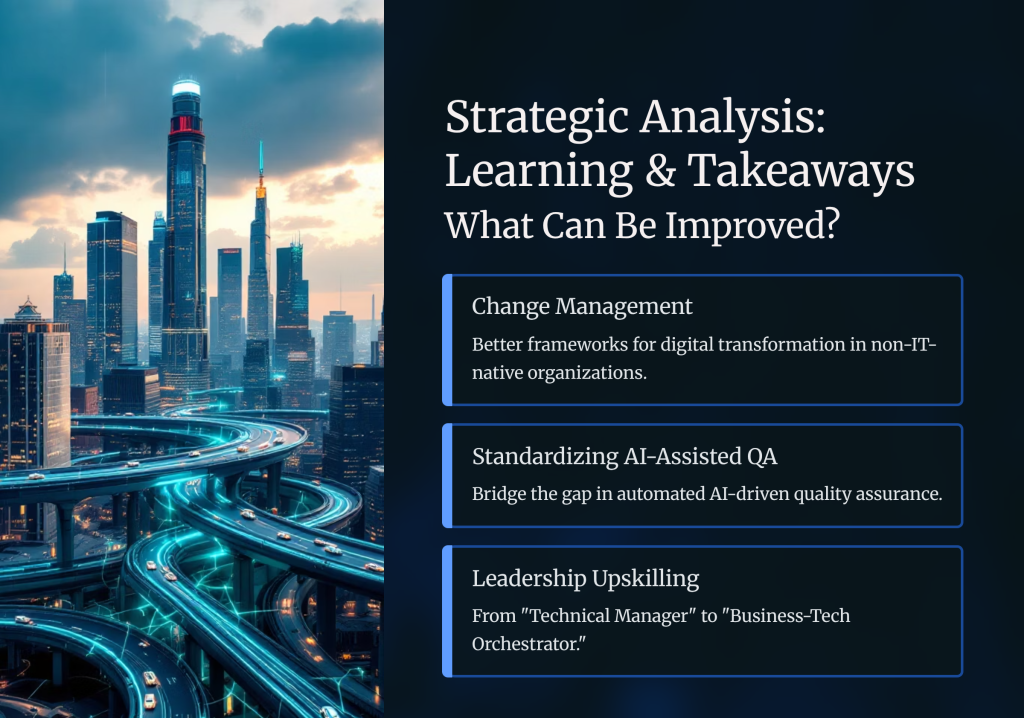 Strategic Analysis: Learning & Takeaways
What Can Be Improved?

Change Management
Better frameworks for digital transformation in non-IT-native organizations.

Standardizing AI-Assisted QA
Bridge the gap in automated AI-driven quality assurance.

Leadership Upskilling
From "Technical Manager" to "Business-Tech Orchestrator."